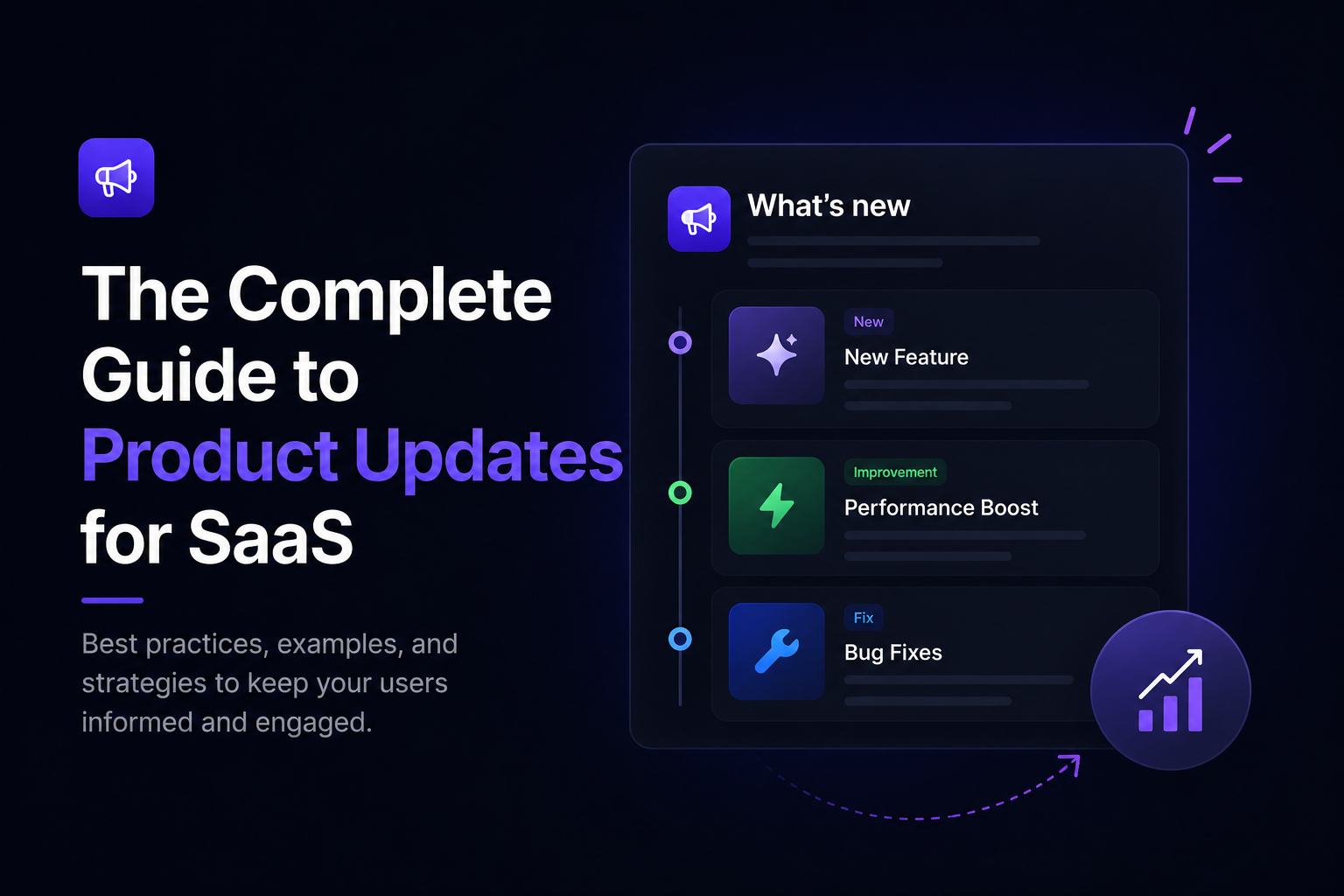 The Complete Guide to Product Updates for SaaS

Best practices, examples, and strategies to keep your users informed and engaged.

What's new

New
New Feature

Improvement
Performance Boost

Fix
Bug Fixes